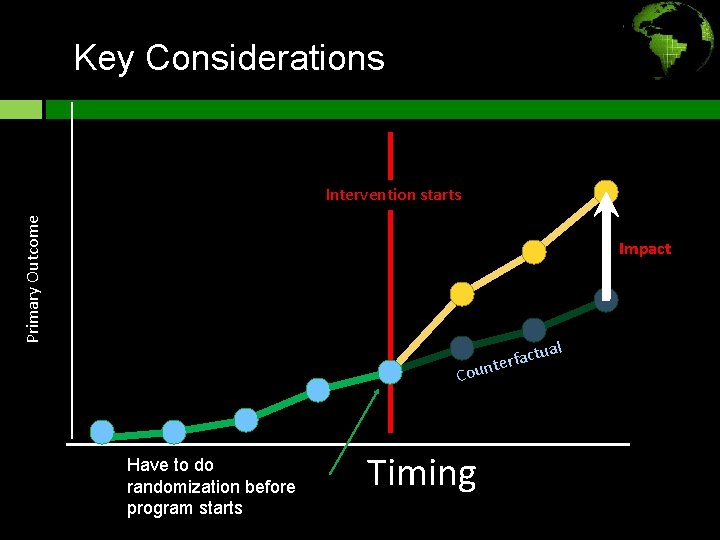 Key Considerations

Primary Outcome

Intervention starts

Impact

Counterfactual

Have to do randomization before program starts

Timing